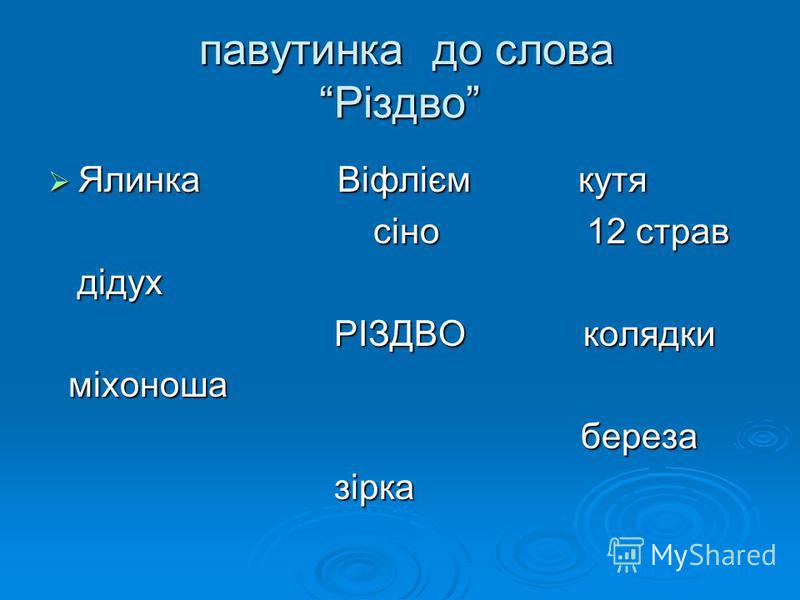 павутинка до слова
“Різдво”

Ялинка Віфлієм кутя
сіно 12 страв
дідух
РІЗДВО колядки
міхоноша
береза
зірка

MyShared